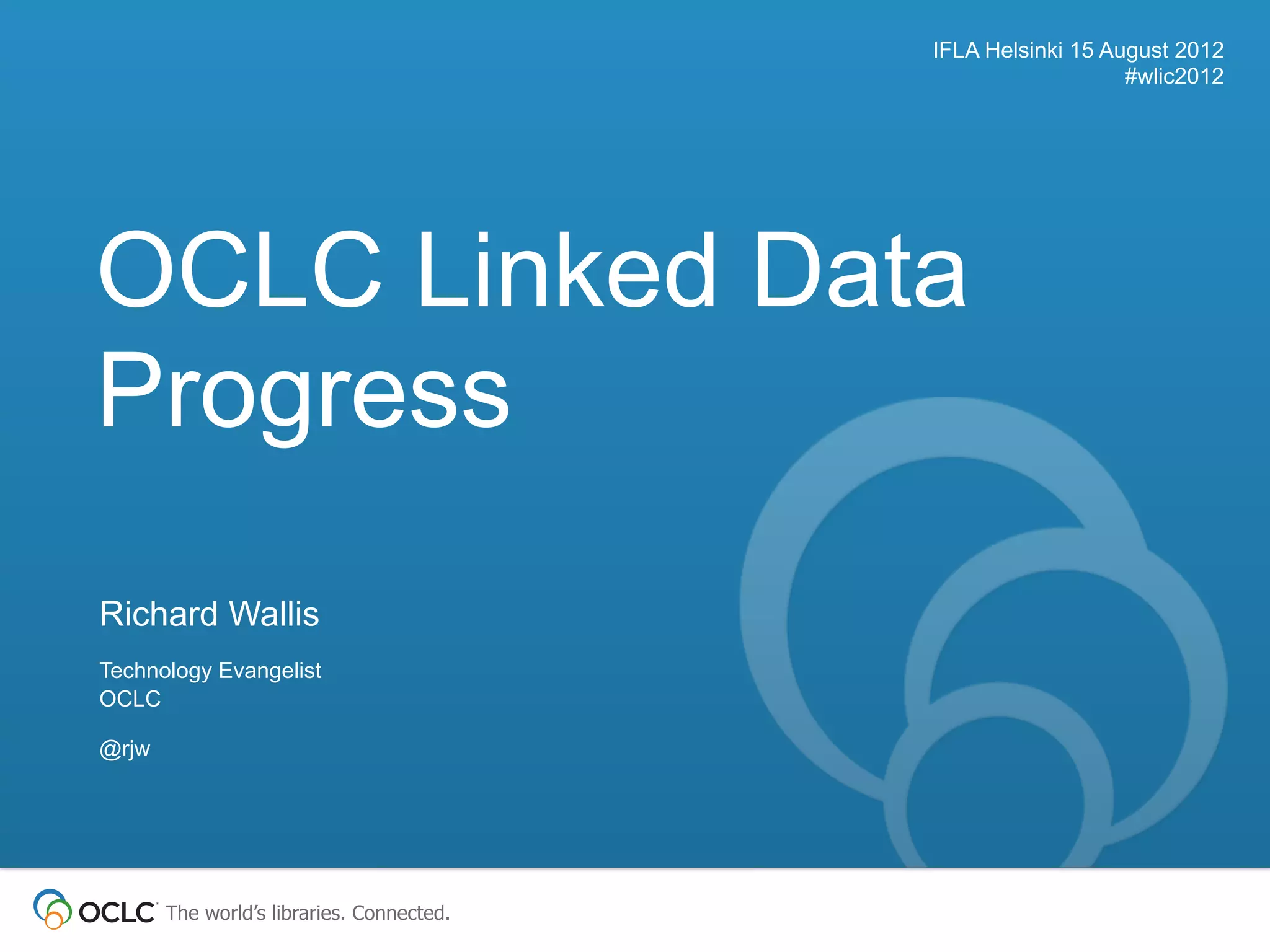 IFLA Helsinki 15 August 2012
#wlic2012

OCLC Linked Data Progress

Richard Wallis

Technology Evangelist
OCLC

@rjw

OCLC The world's libraries. Connected.